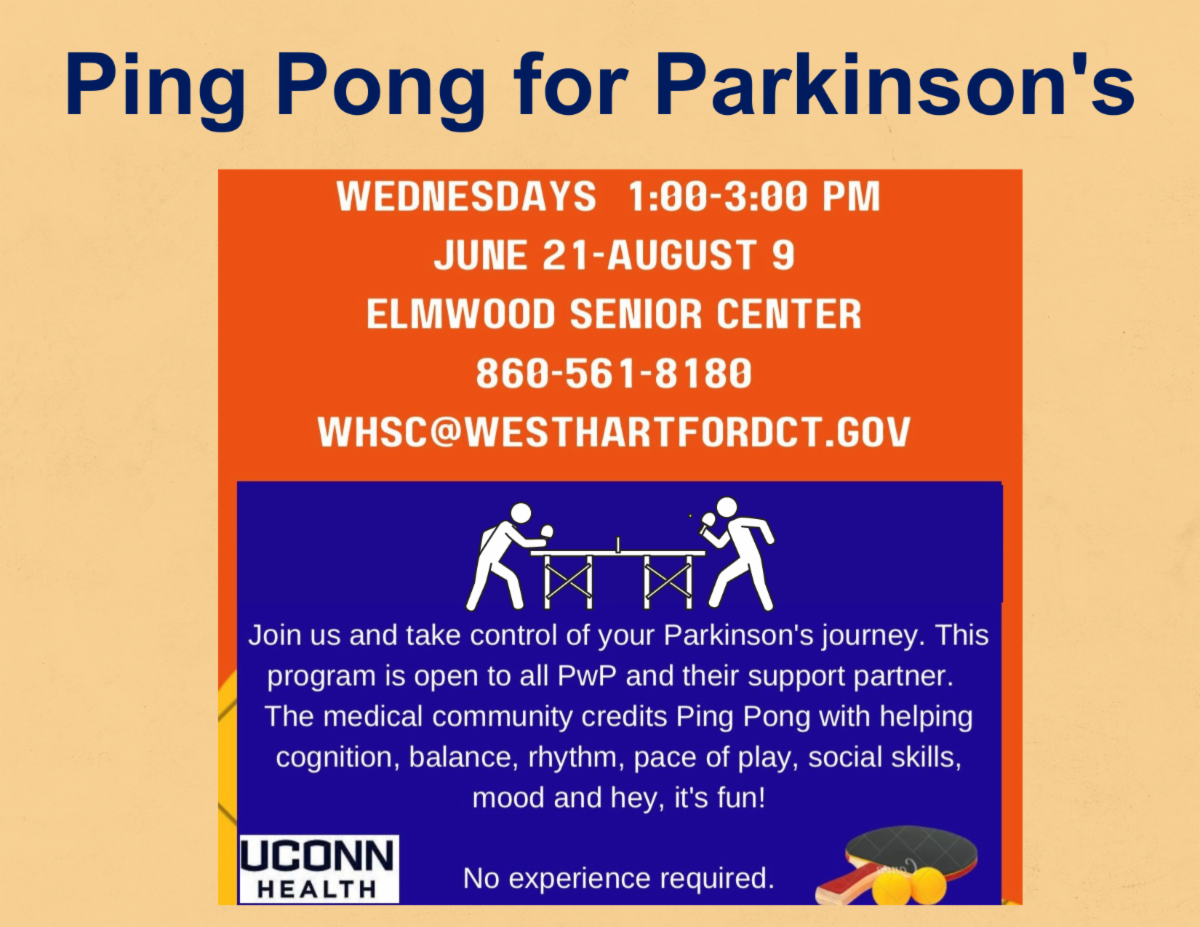 Ping Pong for Parkinson's

WEDNESDAYS 1:00-3:00 PM
JUNE 21-AUGUST 9
ELMWOOD SENIOR CENTER
860-561-8180
WHSC@WESTHARTFORDCT.GOV

Join us and take control of your Parkinson's journey. This program is open to all PwP and their support partner. The medical community credits Ping Pong with helping cognition, balance, rhythm, pace of play, social skills, mood and hey, it's fun!

UCONN HEALTH

No experience required.